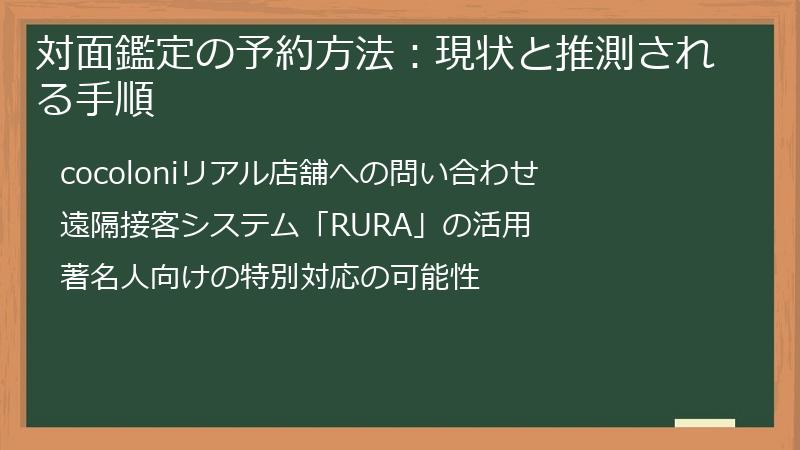 対面鑑定の予約方法：現状と推測される手順

cocoloniリアル店舗への問い合わせ

遠隔接客システム「RURA」の活用

著名人向けの特別対応の可能性